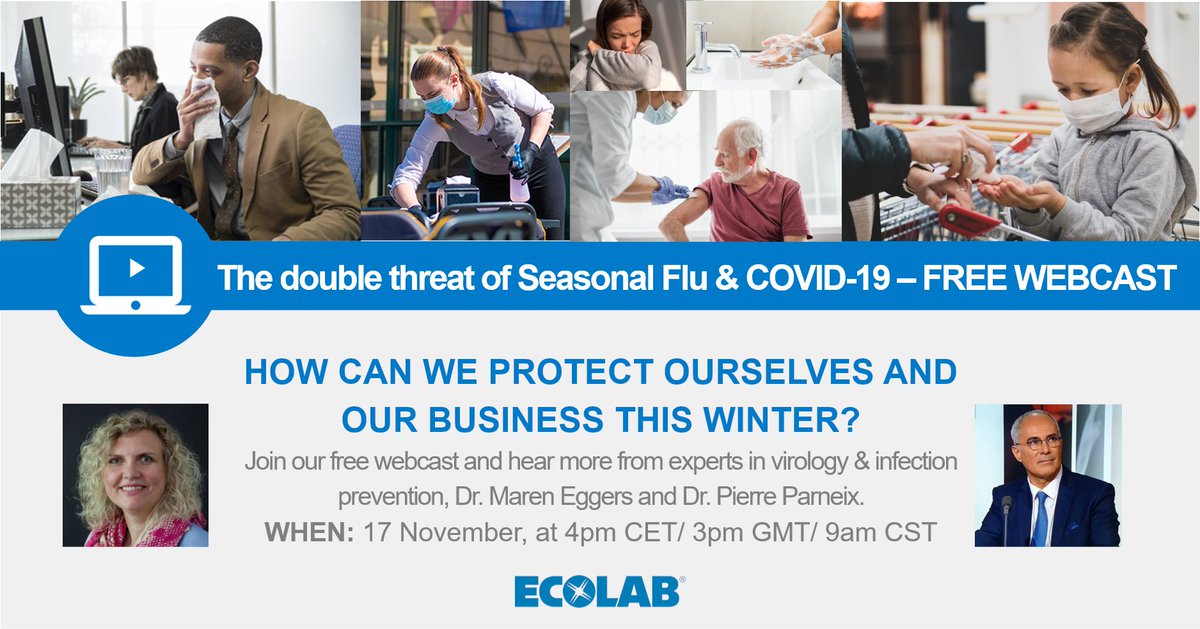 The double threat of Seasonal Flu & COVID-19 – FREE WEBCAST

HOW CAN WE PROTECT OURSELVES AND OUR BUSINESS THIS WINTER?

Join our free webcast and hear more from experts in virology & infection prevention, Dr. Maren Eggers and Dr. Pierre Parneix.

WHEN: 17 November, at 4pm CET/ 3pm GMT/ 9am CST

ECOLAB®